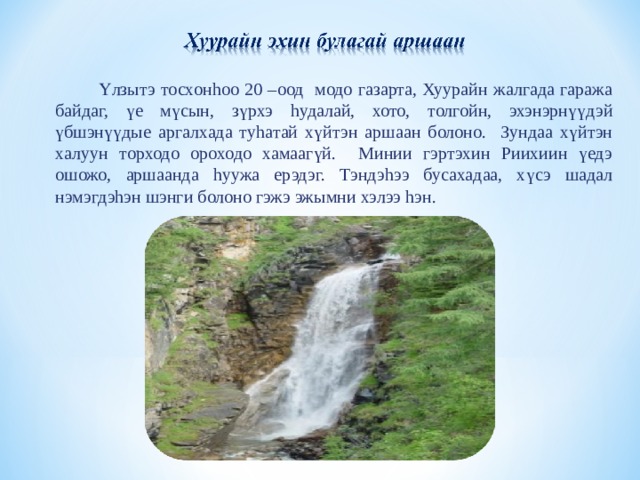 Хуурайн эхин булагай аршаан

Үлзытэ тосхонһоо 20 –оод модо газарта, Хуурайн жалгада гаража байдаг, үе мүсын, зүрхэ һудалай, хото, толгойн, эхэнэрнүүдэй үбшэнүүдые аргалхада туһатай хүйтэн аршаан болоно. Зундаа хүйтэн халуун торходо ороходо хамаагүй. Минии гэртэхин Риихиин үедэ ошожо, аршаанда һуужа ерэдэг. Тэндэһээ бусахадаа, хүсэ шадал нэмэгдэһэн шэнги болоно гэжэ эжымни хэлээ һэн.